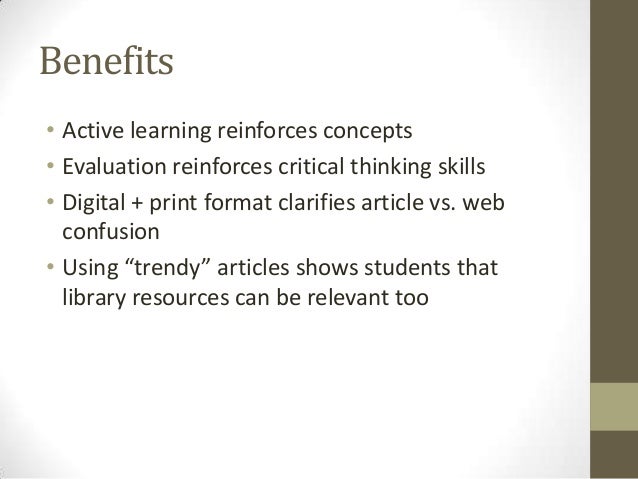 Benefits

• Active learning reinforces concepts
• Evaluation reinforces critical thinking skills
• Digital + print format clarifies article vs. web confusion
• Using “trendy” articles shows students that library resources can be relevant too